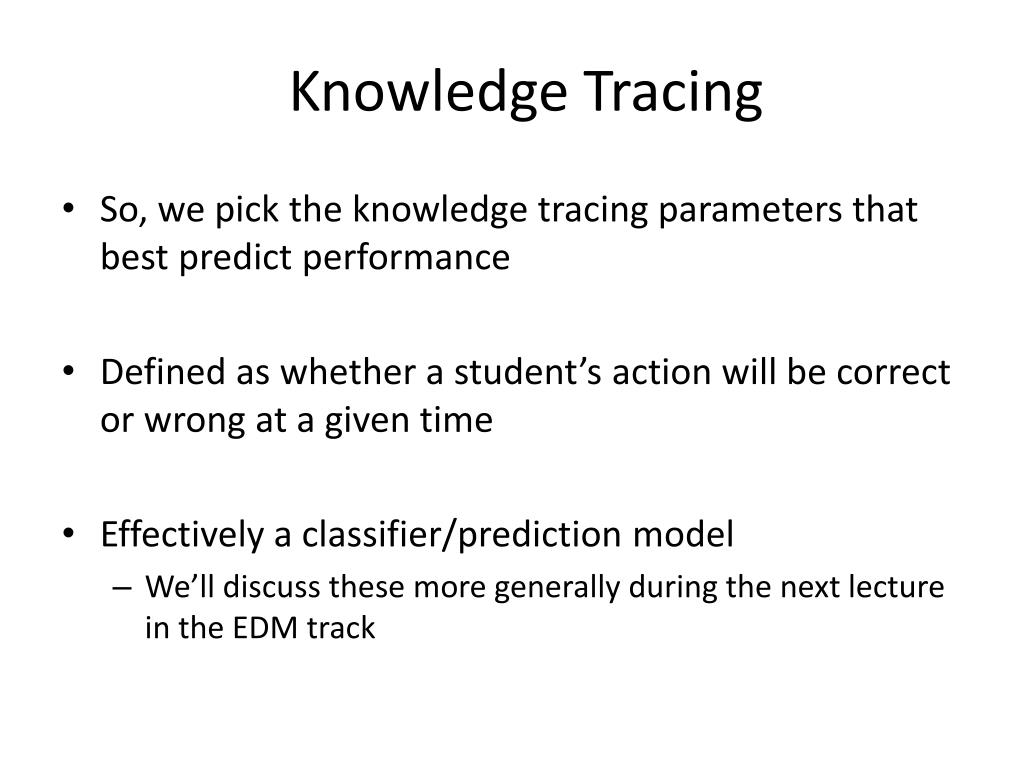 Knowledge Tracing

• So, we pick the knowledge tracing parameters that best predict performance

• Defined as whether a student’s action will be correct or wrong at a given time

• Effectively a classifier/prediction model
– We’ll discuss these more generally during the next lecture in the EDM track